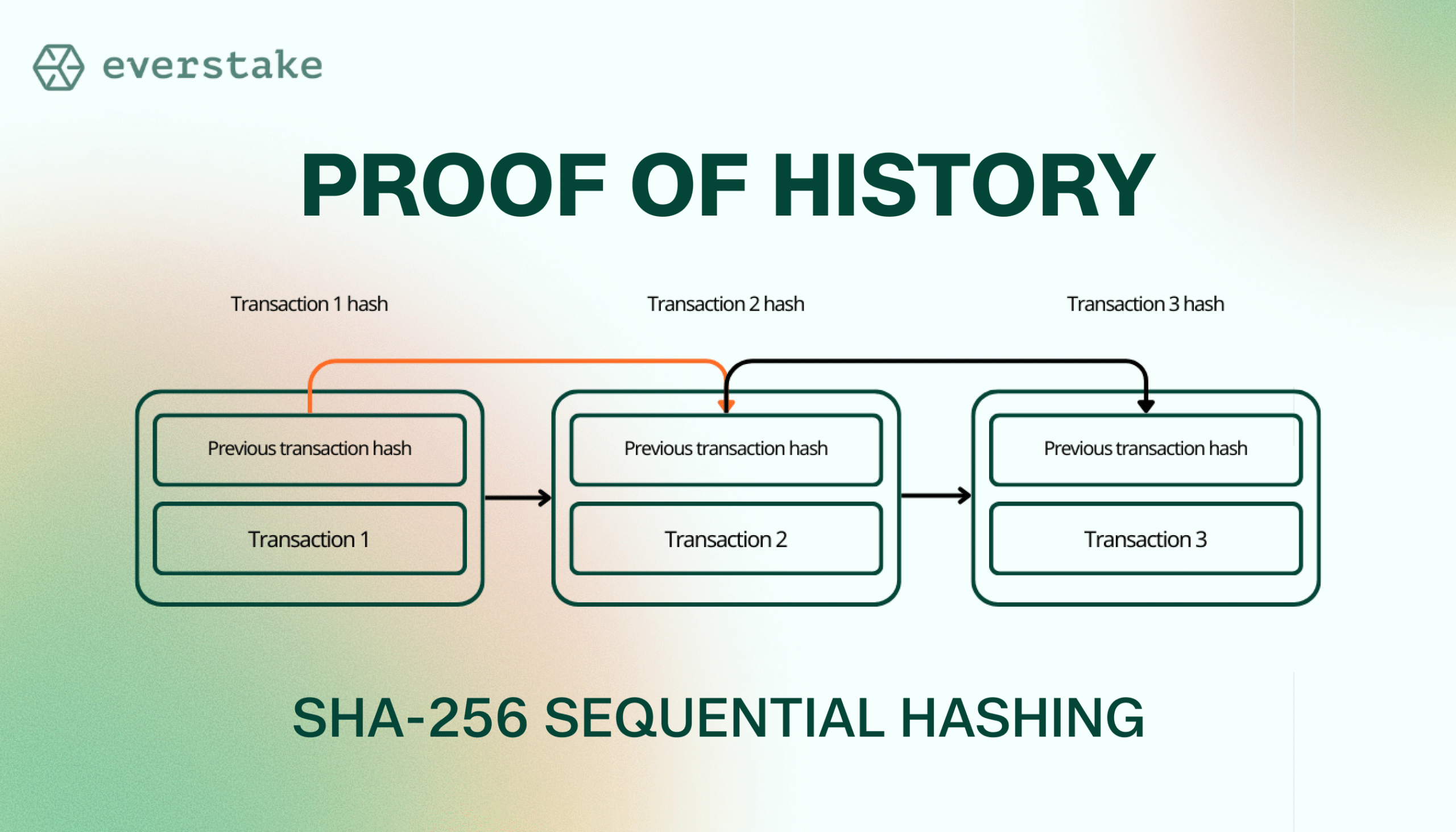 everstake

PROOF OF HISTORY

Transaction 1 hash

Transaction 2 hash

Transaction 3 hash

Previous transaction hash

Transaction 1

Previous transaction hash

Transaction 2

Previous transaction hash

Transaction 3

SHA-256 SEQUENTIAL HASHING